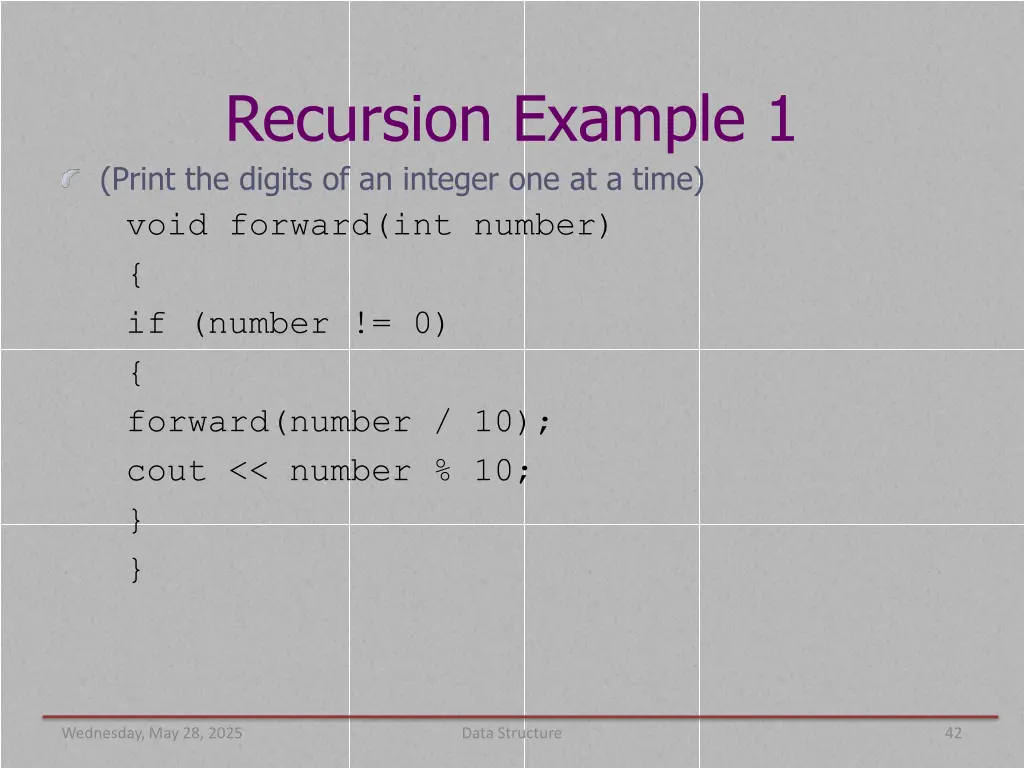 Recursion Example 1

(Print the digits of an integer one at a time)

void forward(int number)
{
if (number != 0)
{
forward(number / 10);
cout << number % 10;
}
}

Wednesday, May 28, 2025

Data Structure

42